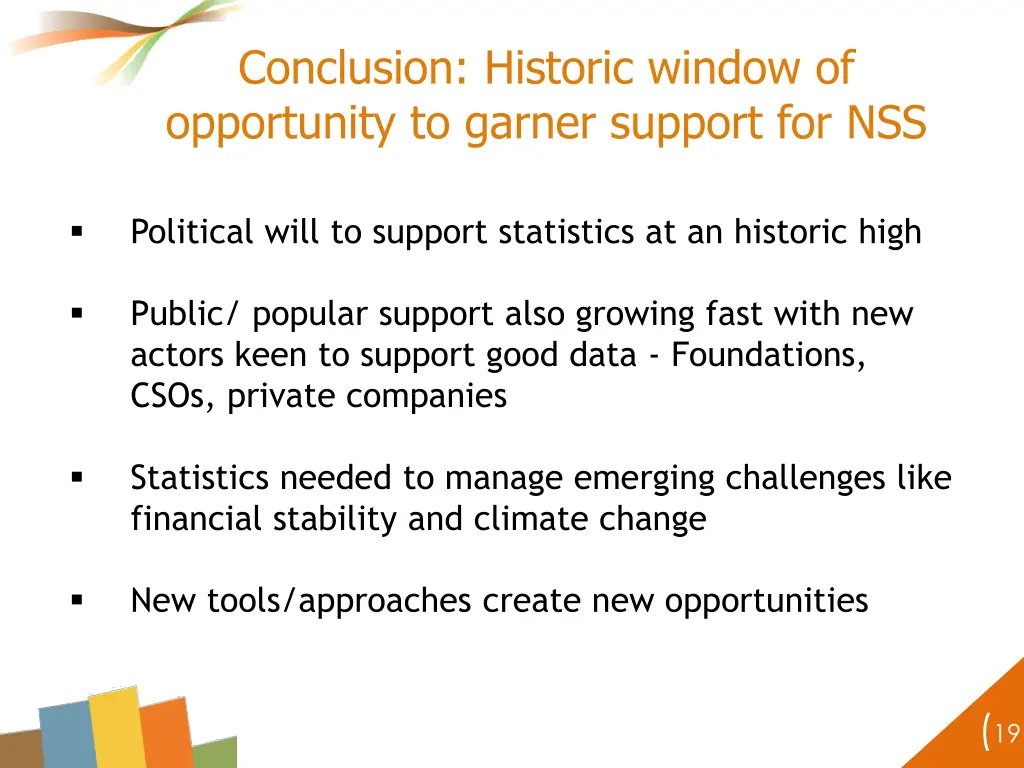 Conclusion: Historic window of opportunity to garner support for NSS

▪ Political will to support statistics at an historic high

▪ Public/ popular support also growing fast with new actors keen to support good data - Foundations, CSOs, private companies

▪ Statistics needed to manage emerging challenges like financial stability and climate change

▪ New tools/approaches create new opportunities

19